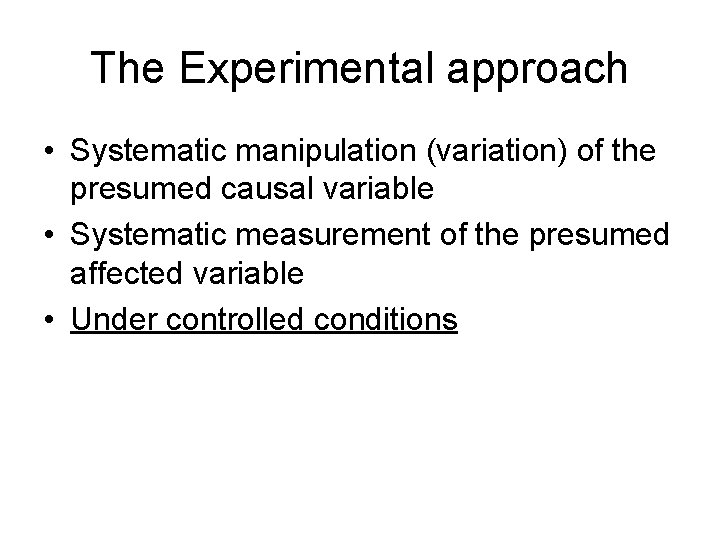 The Experimental approach

• Systematic manipulation (variation) of the presumed causal variable
• Systematic measurement of the presumed affected variable
• Under controlled conditions